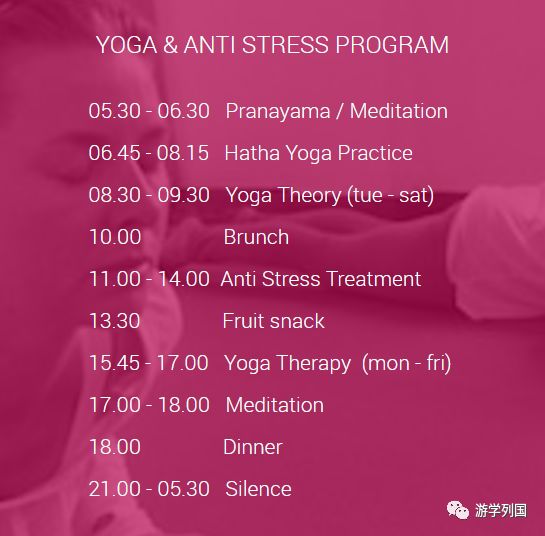 YOGA & ANTI STRESS PROGRAM

05.30 - 06.30 Pranayama / Meditation

06.45 - 08.15 Hatha Yoga Practice

08.30 - 09.30 Yoga Theory (tue - sat)

10.00 Brunch

11.00 - 14.00 Anti Stress Treatment

13.30 Fruit snack

15.45 - 17.00 Yoga Therapy (mon - fri)

17.00 - 18.00 Meditation

18.00 Dinner

21.00 - 05.30 Silence

游学列国